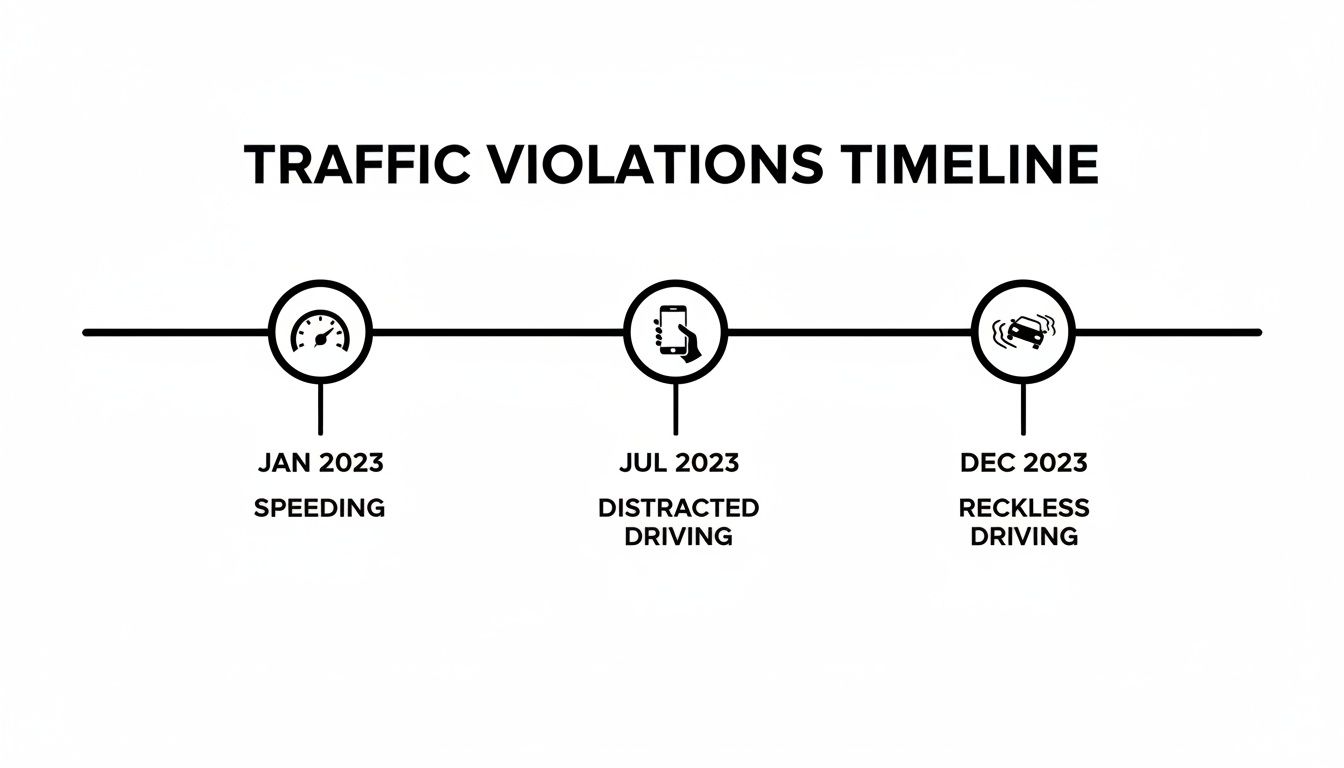 TRAFFIC VIOLATIONS TIMELINE

JAN 2023
SPEEDING

JUL 2023
DISTRACTED DRIVING

DEC 2023
RECKLESS DRIVING